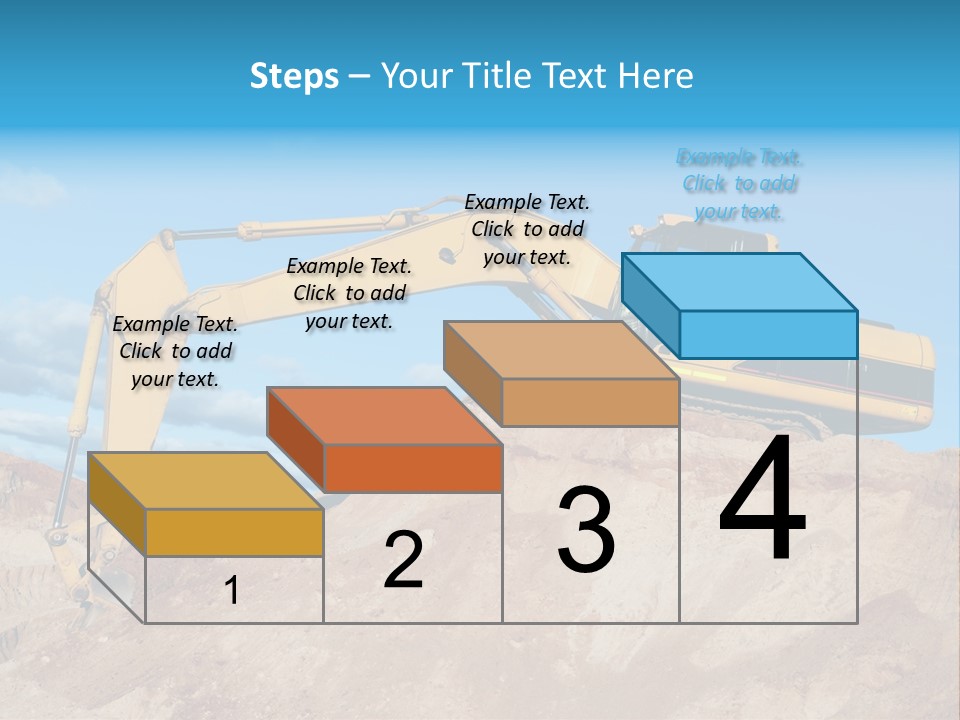 Steps – Your Title Text Here

Example Text. Click to add your text.

Example Text. Click to add your text.

Example Text. Click to add your text.

Example Text. Click to add your text.

1

2

3

4